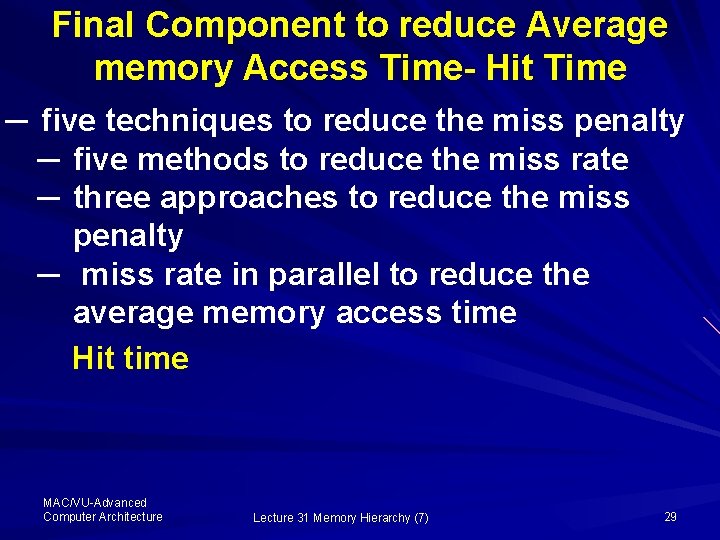 Final Component to reduce Average memory Access Time- Hit Time

– five techniques to reduce the miss penalty

– five methods to reduce the miss rate

– three approaches to reduce the miss penalty

– miss rate in parallel to reduce the average memory access time

Hit time

MAC/VU-Advanced Computer Architecture

Lecture 31 Memory Hierarchy (7)

29